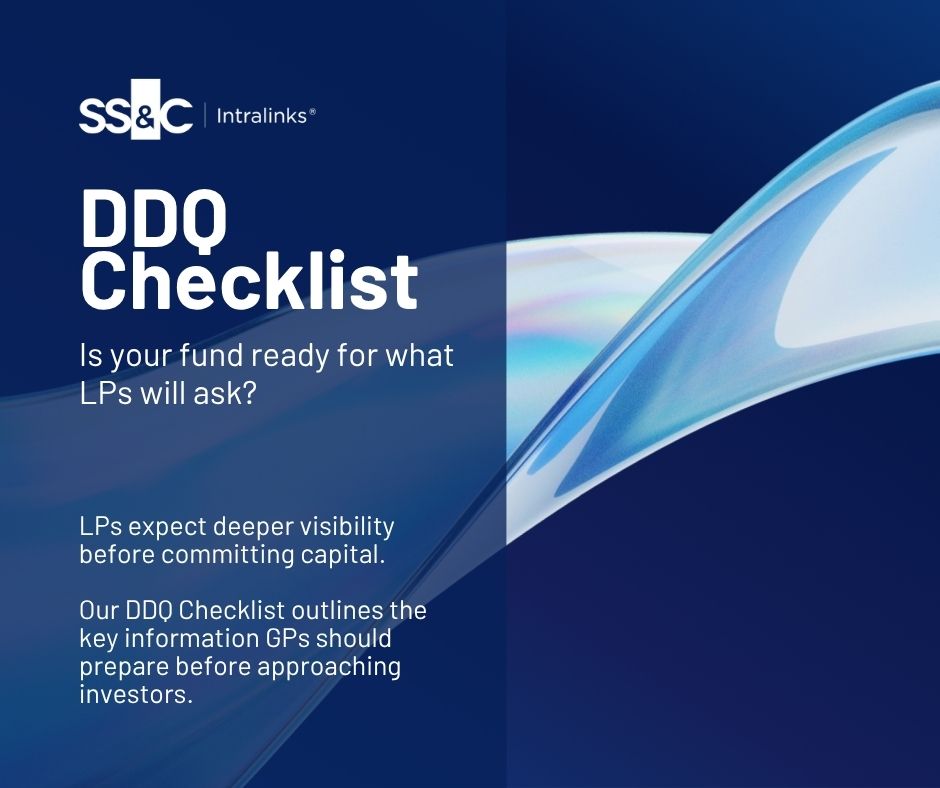 SS&C | Intralinks®

DDQ Checklist

Is your fund ready for what LPs will ask?

LPs expect deeper visibility before committing capital.

Our DDQ Checklist outlines the key information GPs should prepare before approaching investors.